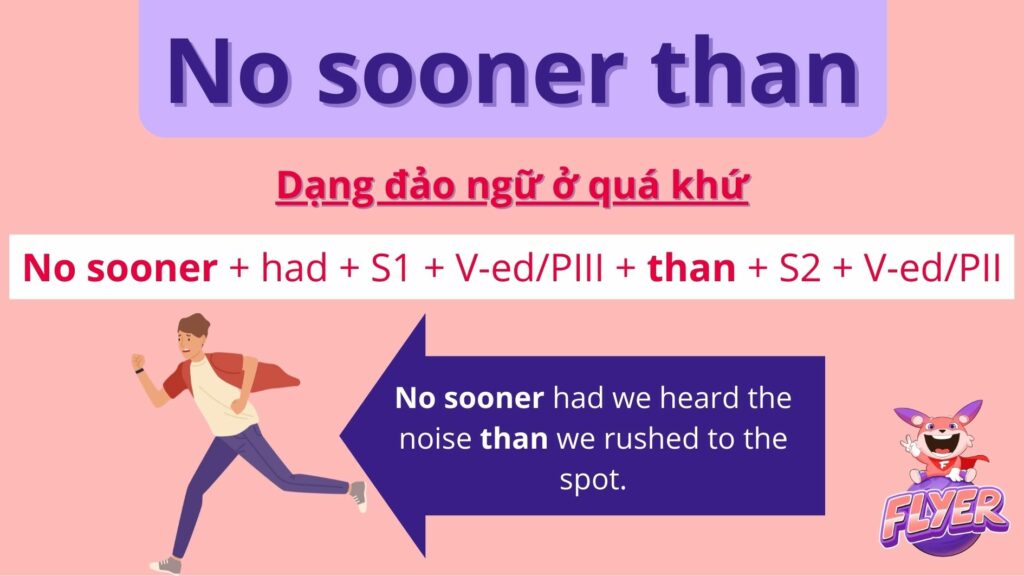 No sooner than

Dạng đảo ngữ ở quá khứ

No sooner + had + S1 + V-ed/PIII + than + S2 + V-ed/PII

No sooner had we heard the noise than we rushed to the spot.

FLYER